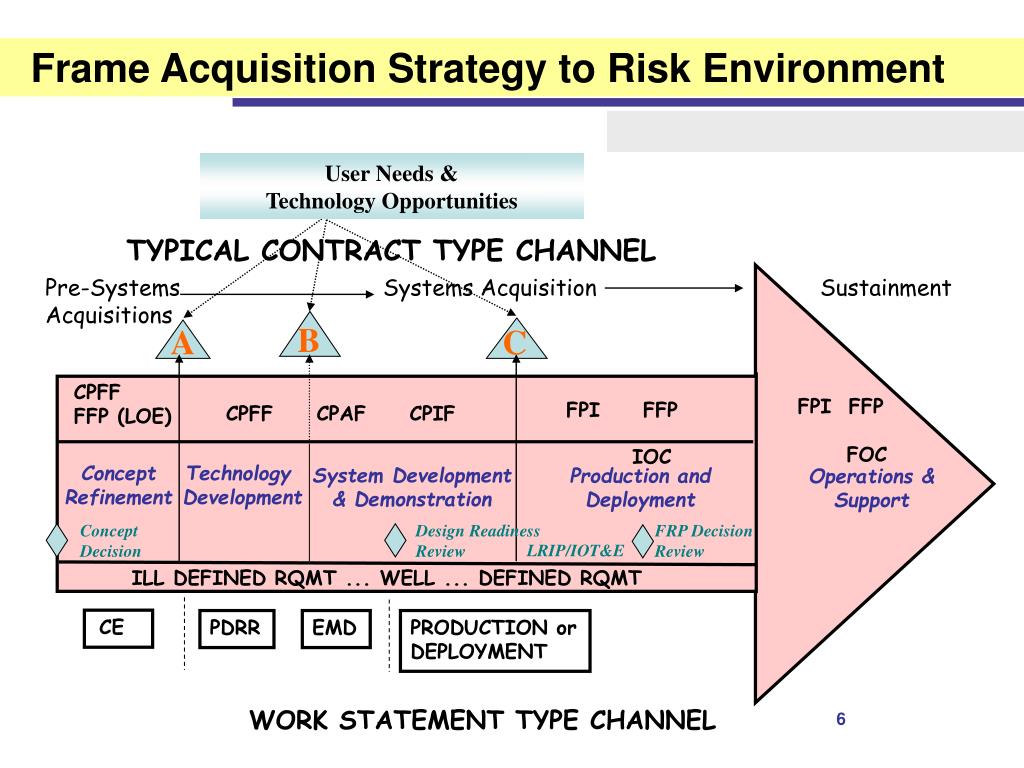 Frame Acquisition Strategy to Risk Environment

User Needs &
Technology Opportunities

TYPICAL CONTRACT TYPE CHANNEL

Pre-Systems Acquisitions

Systems Acquisition

Sustainment

A

B

C

CPFF
FFP (LOE)

CPFF

CPAF

CPIF

FPI

FFP

FPI FFP

IOC

FOC

Concept Refinement

Technology Development

System Development & Demonstration

Production and Deployment

Operations & Support

Concept Decision

Design Readiness Review

LRIP/IOT&E

FRP Decision Review

ILL DEFINED RQMT ... WELL ... DEFINED RQMT

CE

PDRR

EMD

PRODUCTION or DEPLOYMENT

WORK STATEMENT TYPE CHANNEL

6